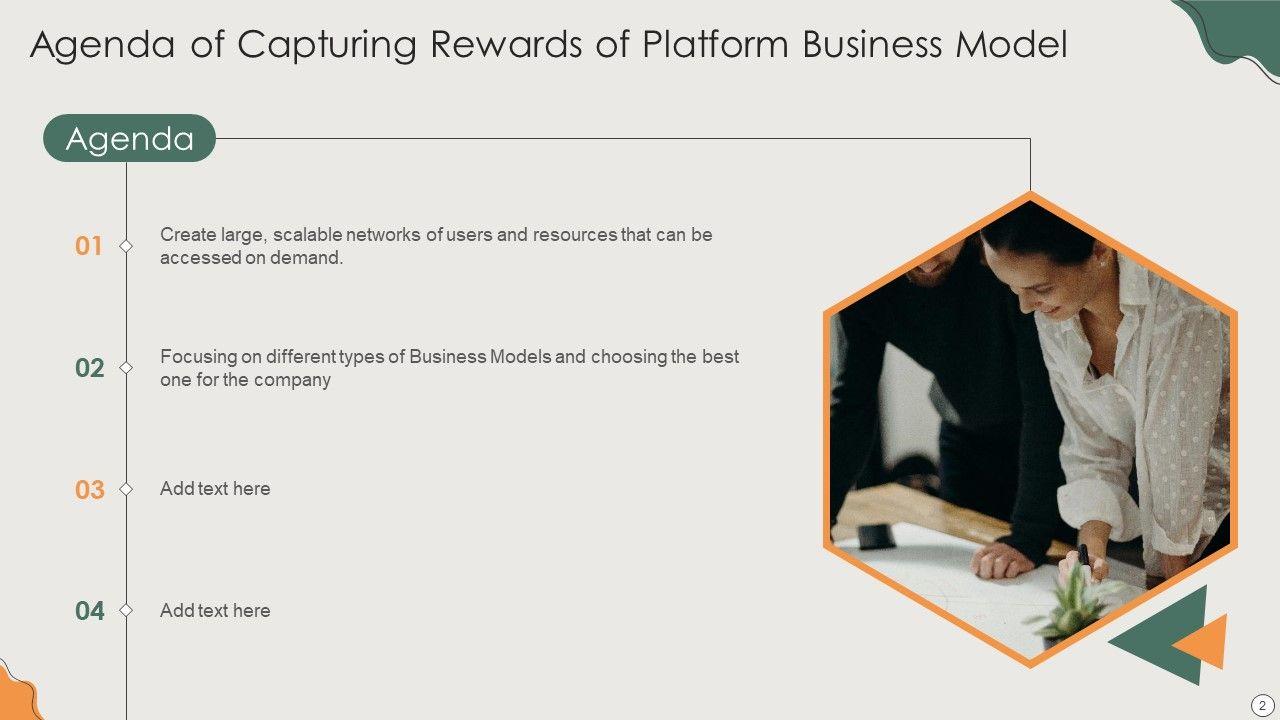 Agenda of Capturing Rewards of Platform Business Model

Agenda

01 Create large, scalable networks of users and resources that can be accessed on demand.

02 Focusing on different types of Business Models and choosing the best one for the company

03 Add text here

04 Add text here

2